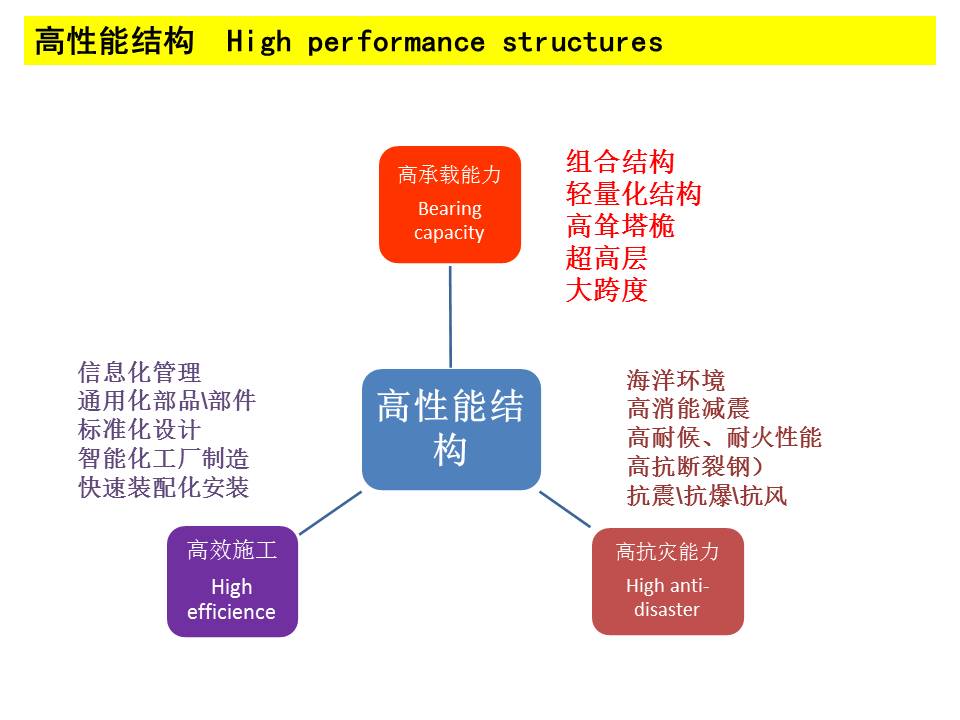 高性能结构 High performance structures

高承载能力
Bearing capacity

组合结构
轻量化结构
高耸塔桅
超高层
大跨度

信息化管理
通用化部品\部件
标准化设计
智能化工厂制造
快速装配化安装

高性能结构

海洋环境
高消能减震
高耐候、耐火性能
高抗断裂钢）
抗震\抗爆\抗风

高效施工
High efficience

高抗灾能力
High anti-disaster